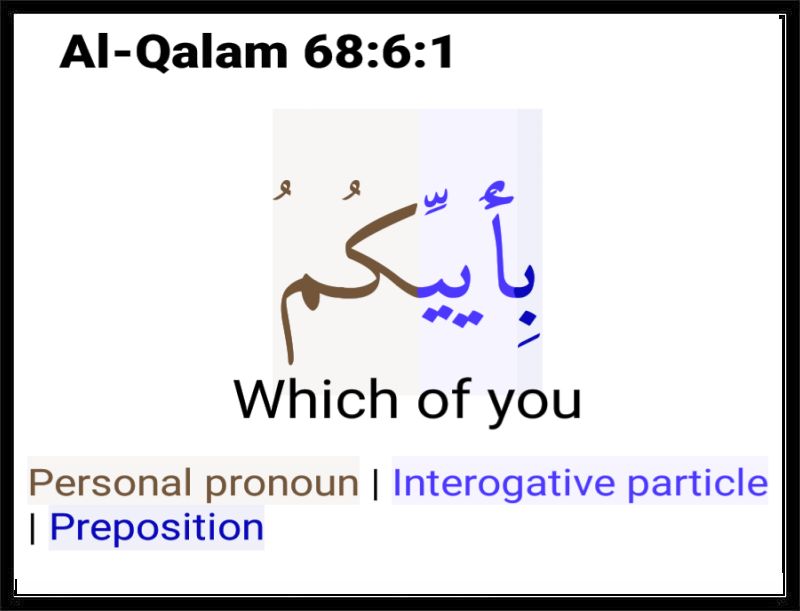 Al-Qalam 68:6:1

بِأَييِّكُمُ

Which of you

Personal pronoun | Interogative particle | Preposition